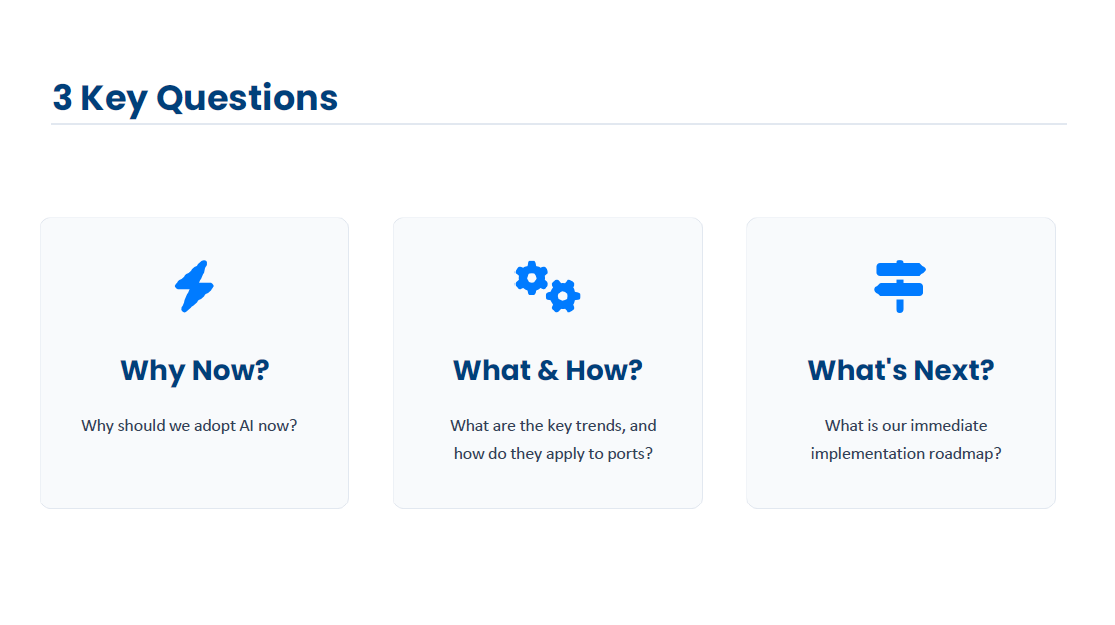 3 Key Questions

Why Now?

Why should we adopt AI now?

What & How?

What are the key trends, and how do they apply to ports?

What's Next?

What is our immediate implementation roadmap?